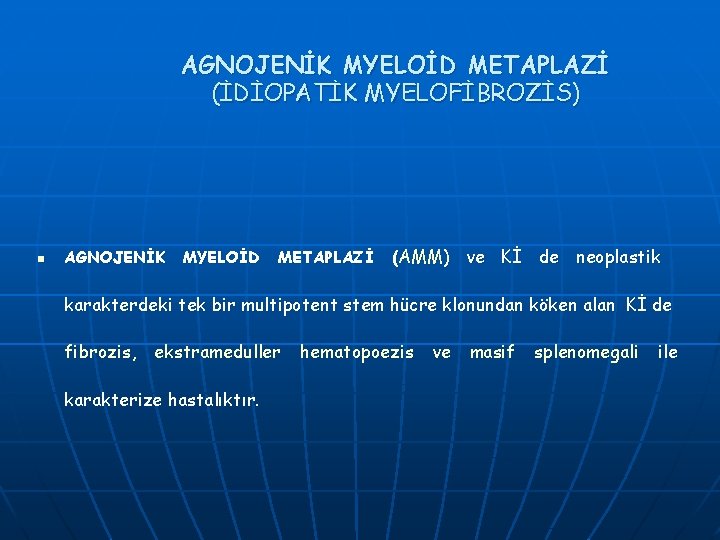 AGNOJENİK MYELOİD METAPLAZİ
(İDİOPATİK MYELOFİBROZİS)

AGNOJENİK MYELOİD METAPLAZİ (AMM) ve Kİ de neoplastik karakterdeki tek bir multipotent stem hücre klonundan köken alan Kİ de fibrozis, ekstrameduller hematopoezis ve masif splenomegali ile karakterize hastalıktır.